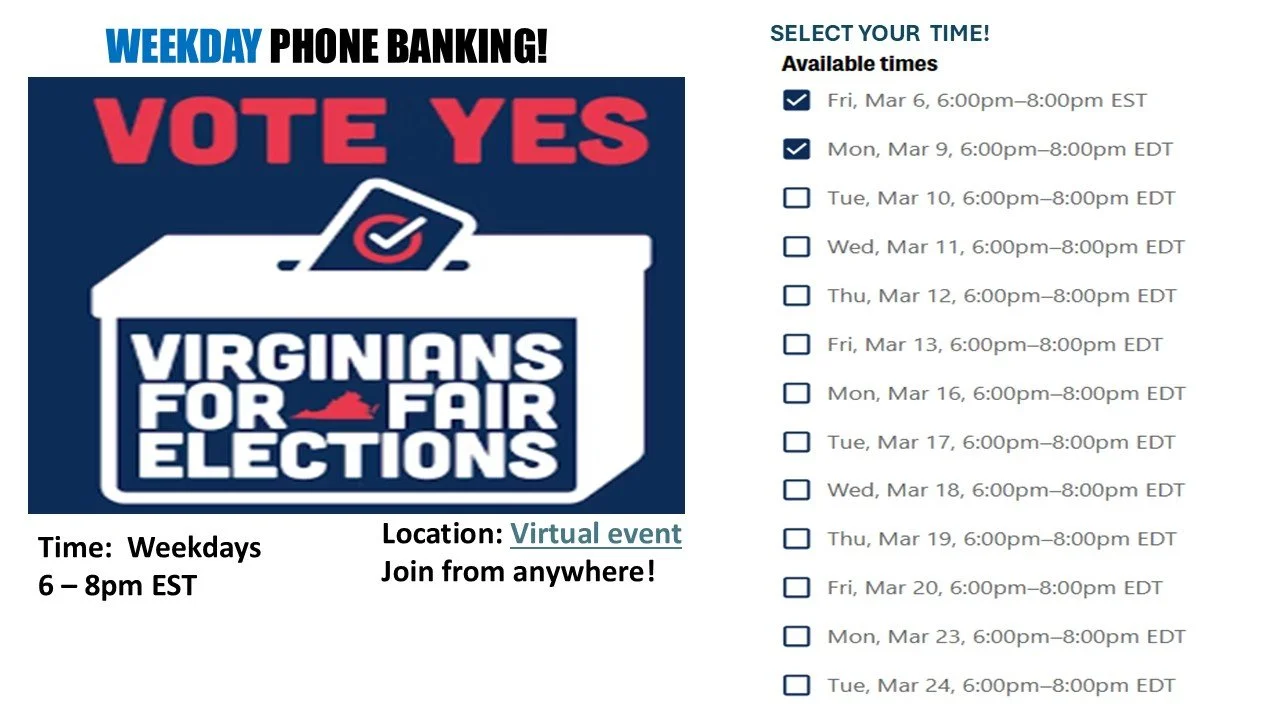 WEEKDAY PHONE BANKING!

VOTE YES

VIRGINIANS FOR FAIR ELECTIONS

Time: Weekdays
6 – 8pm EST

Location: Virtual event
Join from anywhere!

SELECT YOUR TIME!

Available times

Fri, Mar 6, 6:00pm–8:00pm EST

Mon, Mar 9, 6:00pm–8:00pm EDT

Tue, Mar 10, 6:00pm–8:00pm EDT

Wed, Mar 11, 6:00pm–8:00pm EDT

Thu, Mar 12, 6:00pm–8:00pm EDT

Fri, Mar 13, 6:00pm–8:00pm EDT

Mon, Mar 16, 6:00pm–8:00pm EDT

Tue, Mar 17, 6:00pm–8:00pm EDT

Wed, Mar 18, 6:00pm–8:00pm EDT

Thu, Mar 19, 6:00pm–8:00pm EDT

Fri, Mar 20, 6:00pm–8:00pm EDT

Mon, Mar 23, 6:00pm–8:00pm EDT

Tue, Mar 24, 6:00pm–8:00pm EDT